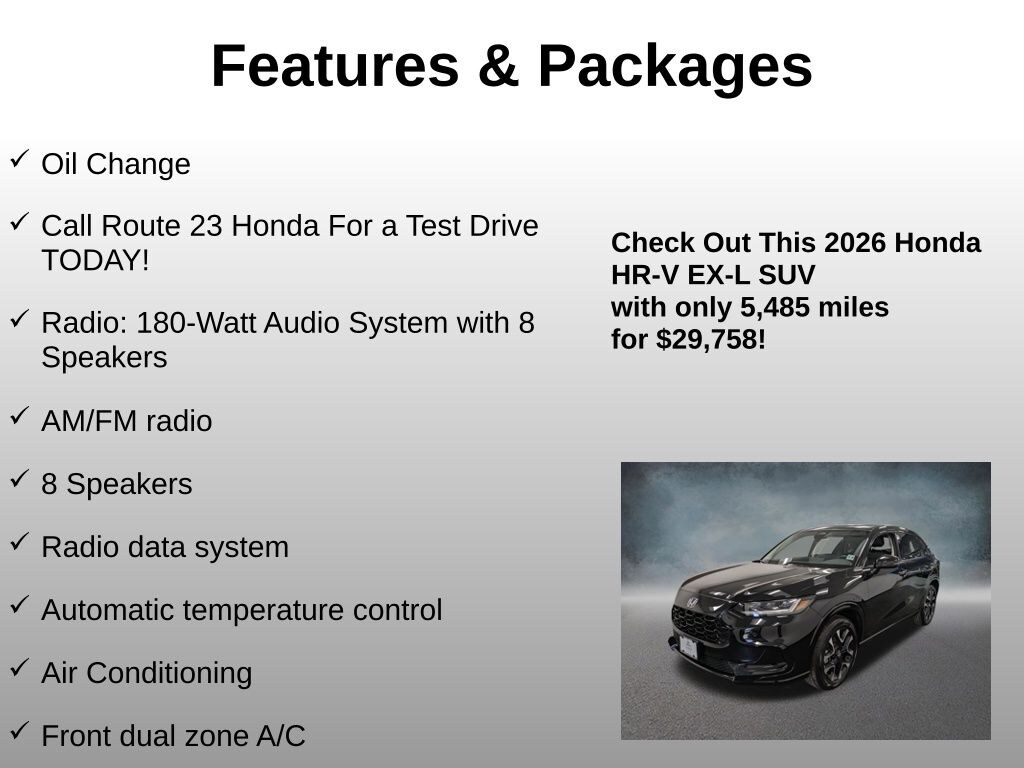 Features & Packages

✓ Oil Change

✓ Call Route 23 Honda For a Test Drive TODAY!

✓ Radio: 180-Watt Audio System with 8 Speakers

✓ AM/FM radio

✓ 8 Speakers

✓ Radio data system

✓ Automatic temperature control

✓ Air Conditioning

✓ Front dual zone A/C

Check Out This 2026 Honda HR-V EX-L SUV with only 5,485 miles for $29,758!